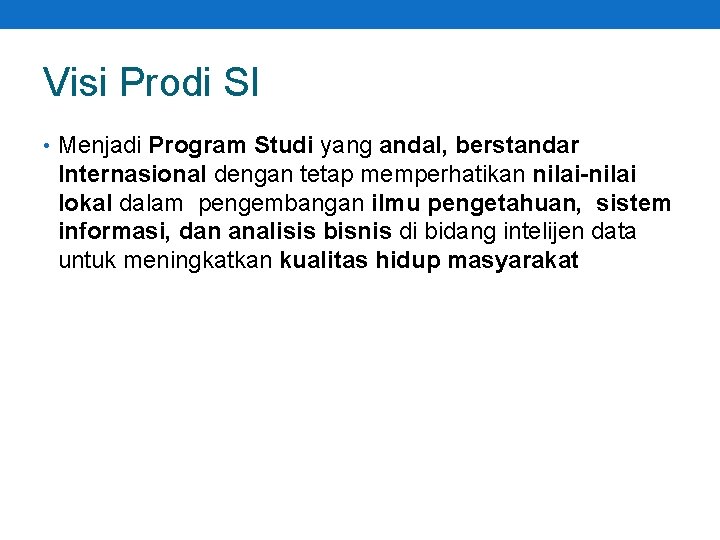 Visi Prodi SI

• Menjadi Program Studi yang andal, berstandar Internasional dengan tetap memperhatikan nilai-nilai lokal dalam pengembangan ilmu pengetahuan, sistem informasi, dan analisis bisnis di bidang intelijen data untuk meningkatkan kualitas hidup masyarakat